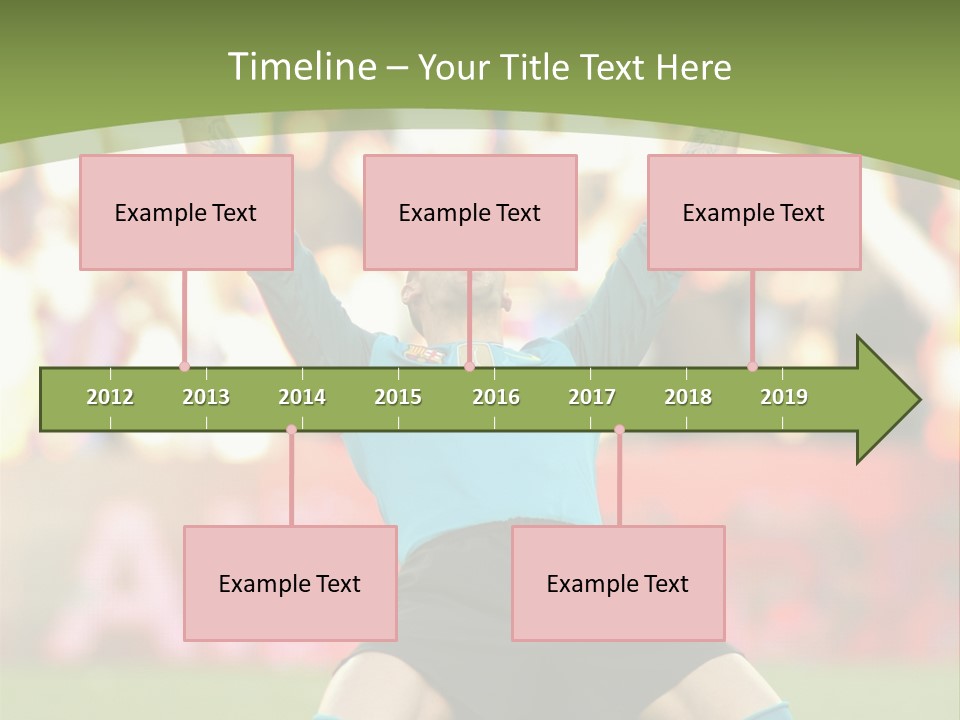 Timeline – Your Title Text Here

Example Text

Example Text

Example Text

2012 2013 2014 2015 2016 2017 2018 2019

Example Text

Example Text